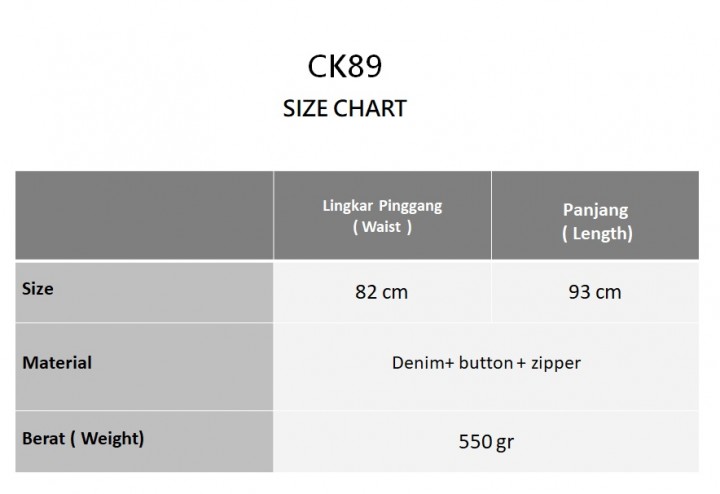 CK89
SIZE CHART

|  | Lingkar Pinggang ( Waist ) | Panjang ( Length) |
|---|---|---|
| Size | 82 cm | 93 cm |
| Material | Denim+ button + zipper | |
| Berat ( Weight) | 550 gr | |